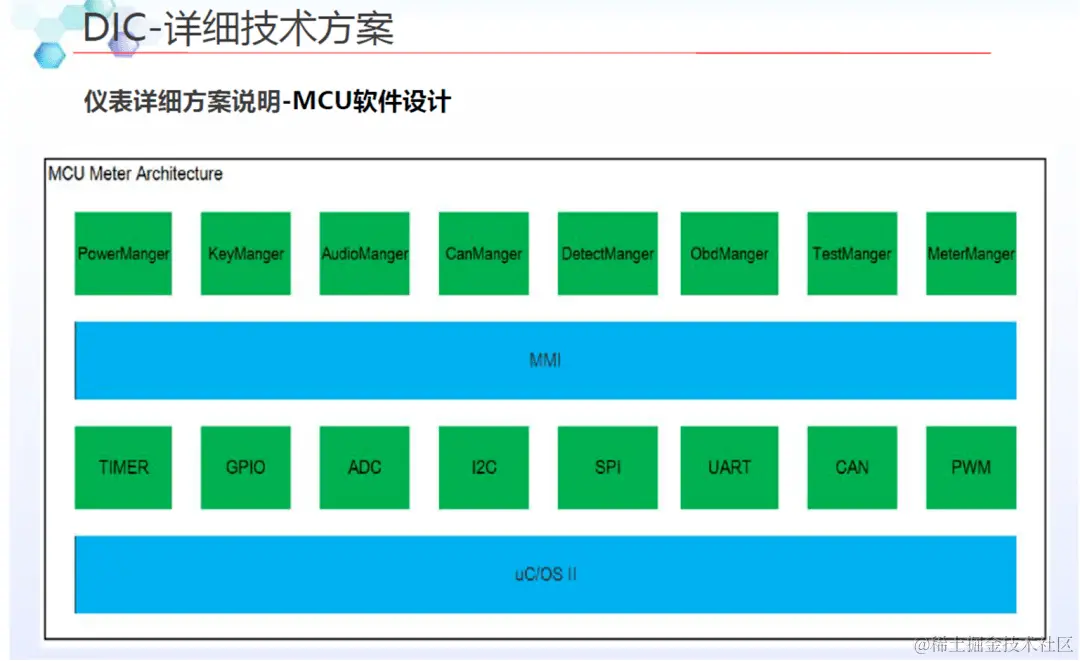 DIC-详细技术方案

仪表详细方案说明-MCU软件设计

MCU Meter Architecture

PowerManger

KeyManger

AudioManger

CanManger

DetectManger

ObdManger

TestManger

MeterManger

MMI

TIMER

GPIO

ADC

I2C

SPI

UART

CAN

PWM

uC/OS II

@稀土掘金技术社区